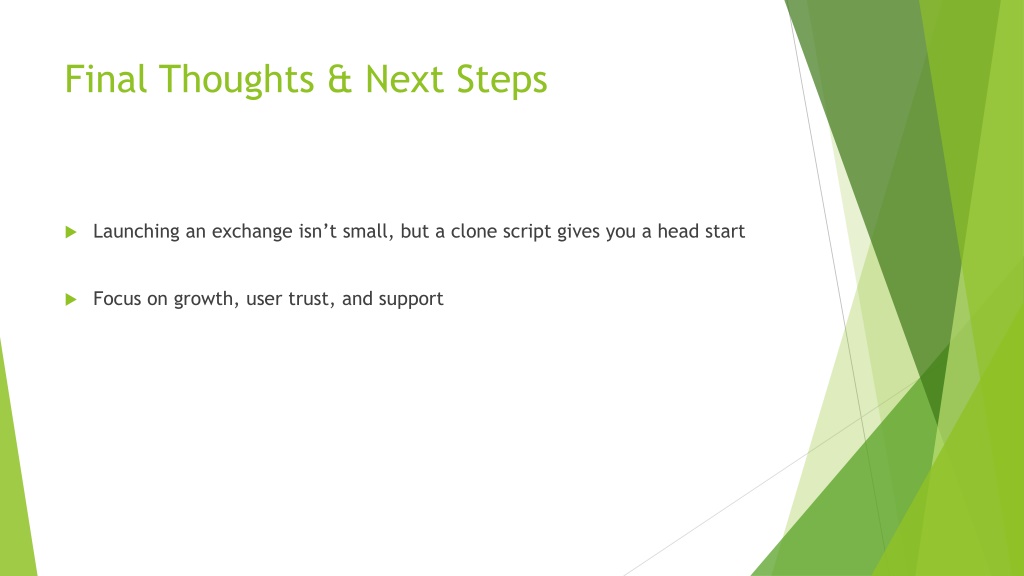 Final Thoughts & Next Steps

Launching an exchange isn’t small, but a clone script gives you a head start

Focus on growth, user trust, and support